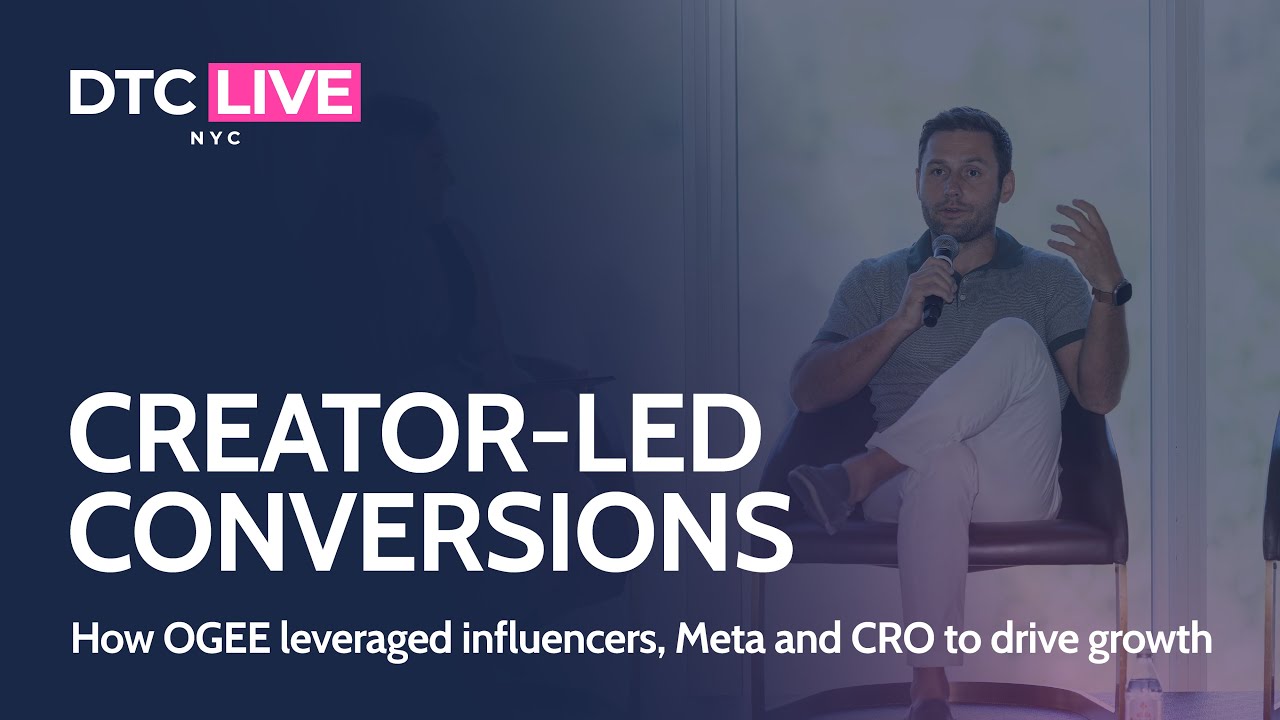 DTC LIVE
NYC

CREATOR-LED CONVERSIONS

How OGEE leveraged influencers, Meta and CRO to drive growth